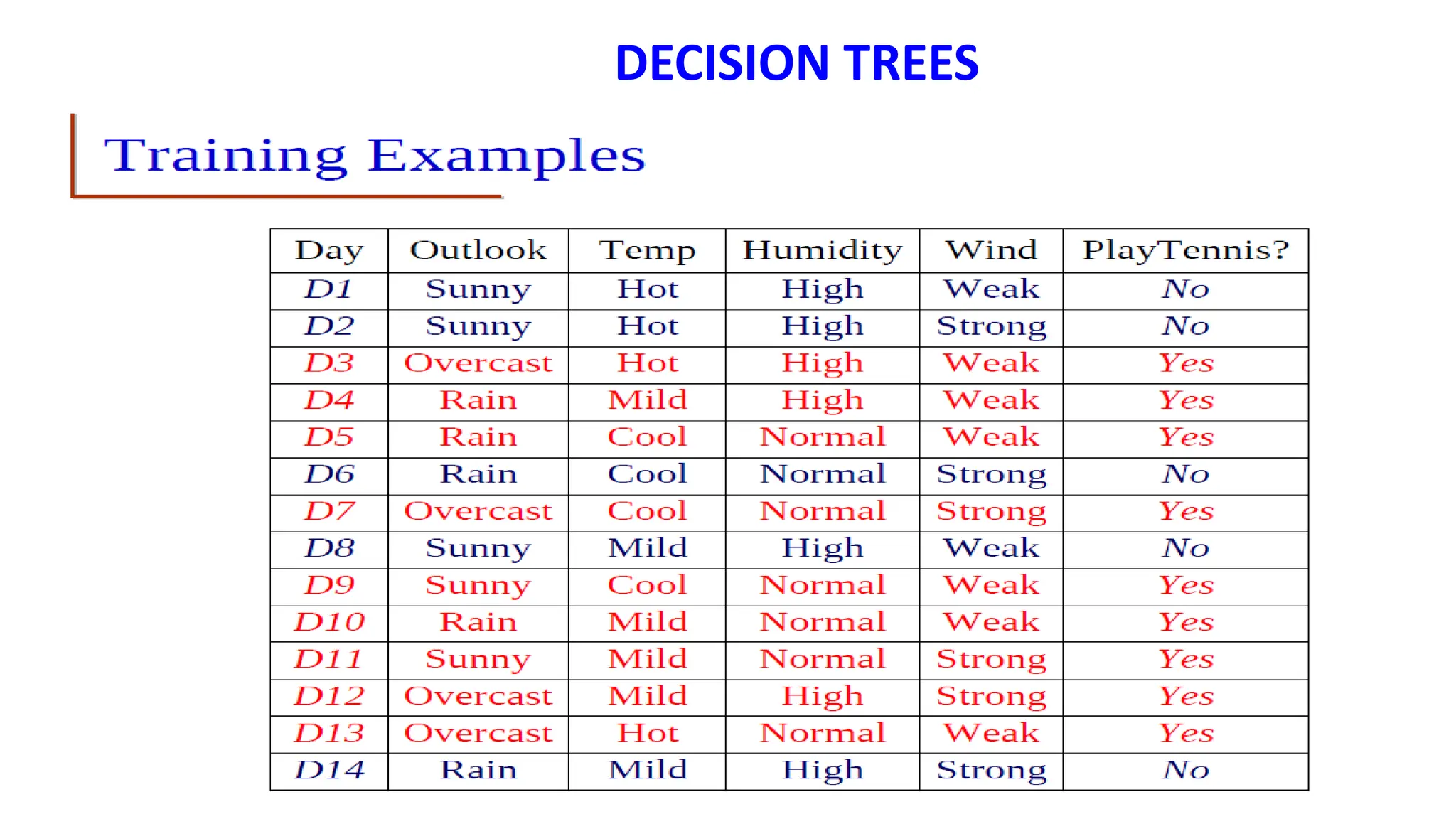 DECISION TREES

Training Examples

| Day | Outlook | Temp | Humidity | Wind | PlayTennis? |
|---|---|---|---|---|---|
| D1 | Sunny | Hot | High | Weak | No |
| D2 | Sunny | Hot | High | Strong | No |
| D3 | Overcast | Hot | High | Weak | Yes |
| D4 | Rain | Mild | High | Weak | Yes |
| D5 | Rain | Cool | Normal | Weak | Yes |
| D6 | Rain | Cool | Normal | Strong | No |
| D7 | Overcast | Cool | Normal | Strong | Yes |
| D8 | Sunny | Mild | High | Weak | No |
| D9 | Sunny | Cool | Normal | Weak | Yes |
| D10 | Rain | Mild | Normal | Weak | Yes |
| D11 | Sunny | Mild | Normal | Strong | Yes |
| D12 | Overcast | Mild | High | Strong | Yes |
| D13 | Overcast | Hot | Normal | Weak | Yes |
| D14 | Rain | Mild | High | Strong | No |